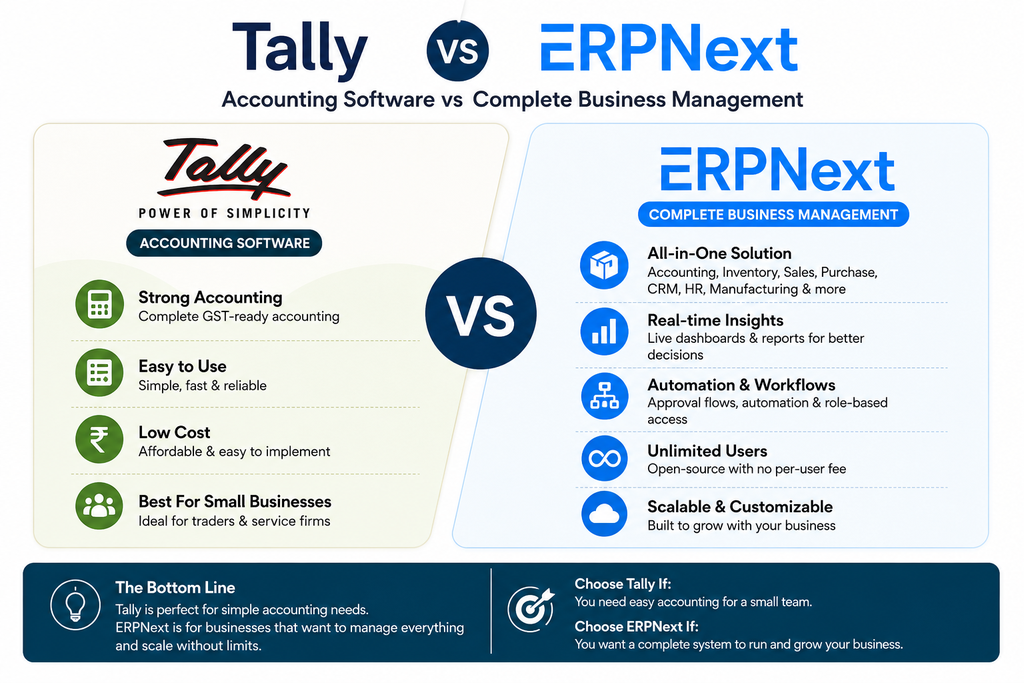 Tally VS ERPNext

Accounting Software vs Complete Business Management

Tally
POWER OF SIMPLICITY
ACCOUNTING SOFTWARE

Strong Accounting
Complete GST-ready accounting

Easy to Use
Simple, fast & reliable

Low Cost
Affordable & easy to implement

Best For Small Businesses
Ideal for traders & service firms

VS

ERPNext
COMPLETE BUSINESS MANAGEMENT

All-in-One Solution
Accounting, Inventory, Sales, Purchase, CRM, HR, Manufacturing & more

Real-time Insights
Live dashboards & reports for better decisions

Automation & Workflows
Approval flows, automation & role-based access

Unlimited Users
Open-source with no per-user fee

Scalable & Customizable
Built to grow with your business

The Bottom Line
Tally is perfect for simple accounting needs.
ERPNext is for businesses that want to manage everything and scale without limits.

Choose Tally If:
You need easy accounting for a small team.

Choose ERPNext If:
You want a complete system to run and grow your business.